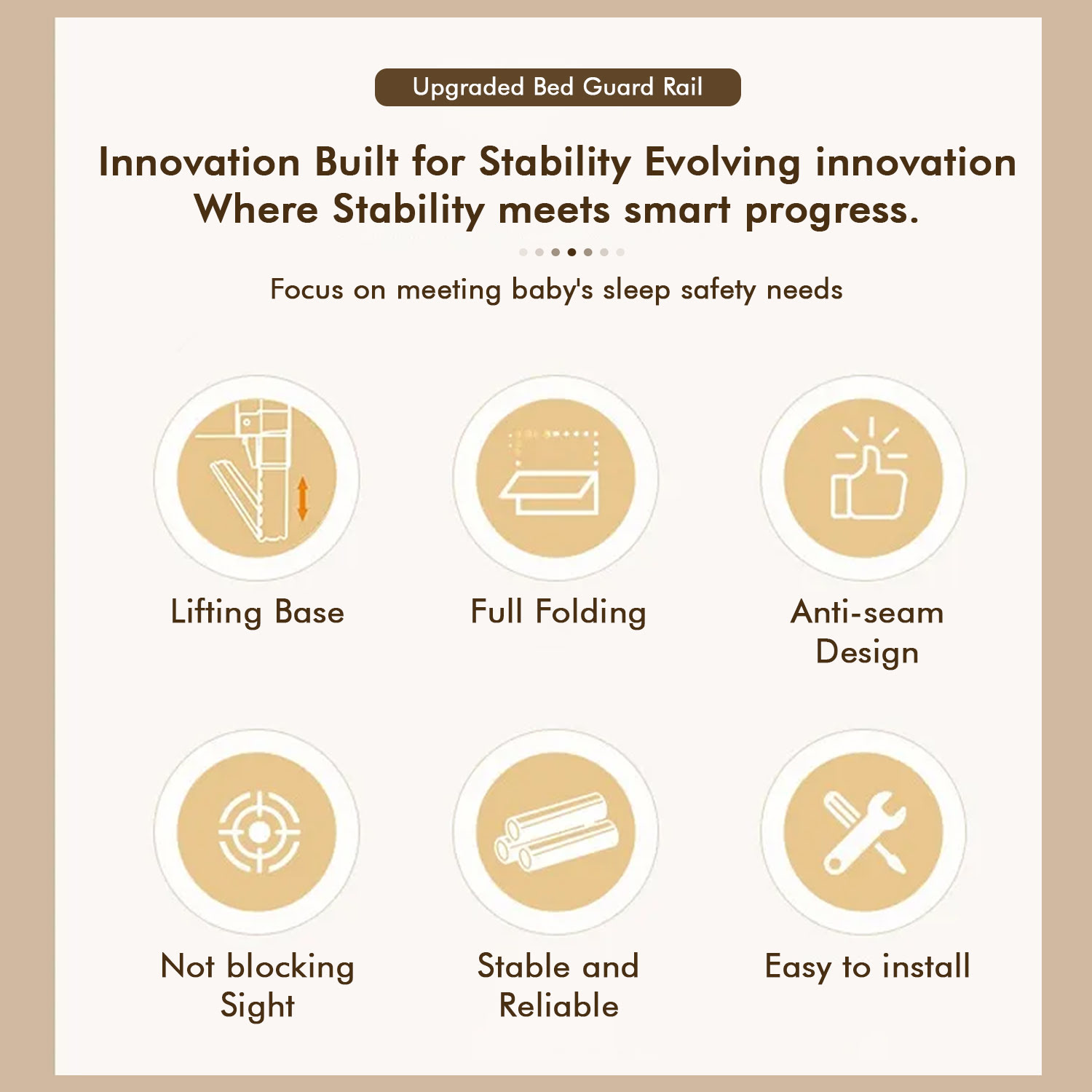 Upgraded Bed Guard Rail

Innovation Built for Stability Evolving innovation Where Stability meets smart progress.

Focus on meeting baby's sleep safety needs

Lifting Base

Full Folding

Anti-seam Design

Not blocking Sight

Stable and Reliable

Easy to install